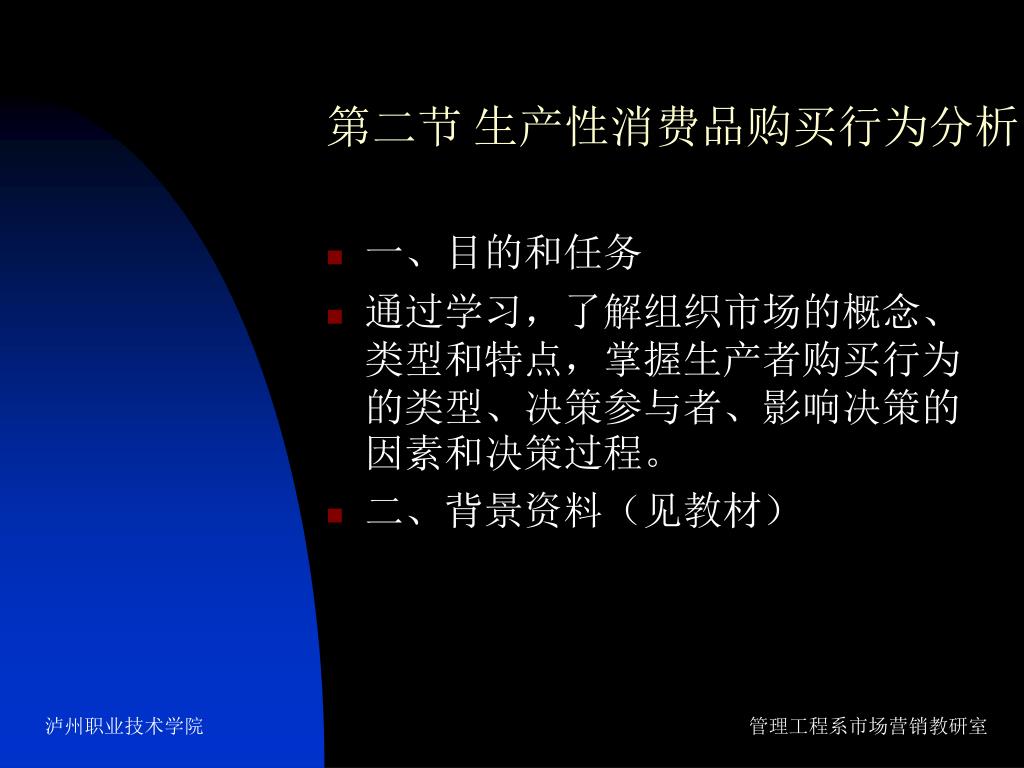 第二节 生产性消费品购买行为分析

一、目的和任务

通过学习，了解组织市场的概念、类型和特点，掌握生产者购买行为的类型、决策参与者、影响决策的因素和决策过程。

二、背景资料（见教材）

泸州职业技术学院

管理工程系市场营销教研室